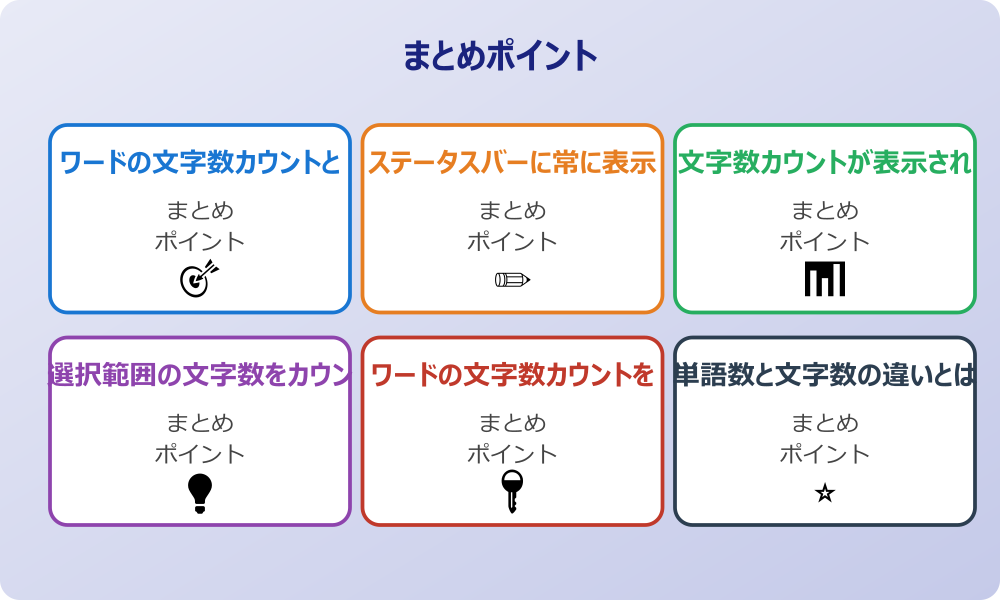 まとめポイント

ワードの文字数カウントと

まとめ
ポイント

ステータスバーに常に表示

まとめ
ポイント

文字数カウントが表示され

まとめ
ポイント

選択範囲の文字数をカウン

まとめ
ポイント

ワードの文字数カウントを

まとめ
ポイント

単語数と文字数の違いとは

まとめ
ポイント

☆